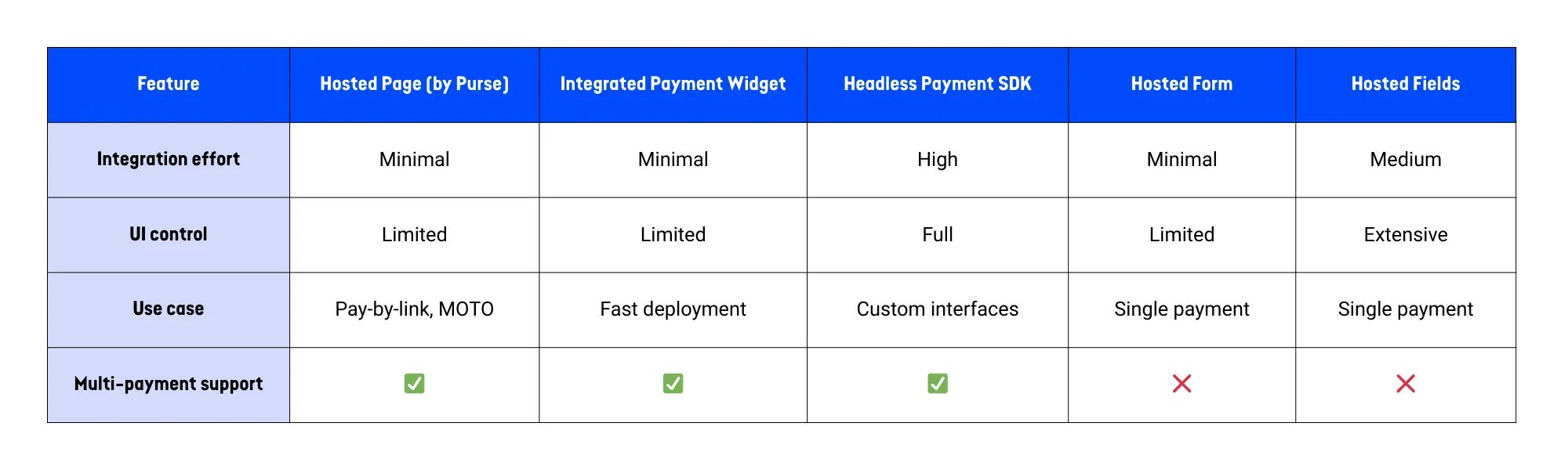 | Feature | Hosted Page (by Purse) | Integrated Payment Widget | Headless Payment SDK | Hosted Form | Hosted Fields |
|---|---|---|---|---|---|
| Integration effort | Minimal | Minimal | High | Minimal | Medium |
| UI control | Limited | Limited | Full | Limited | Extensive |
| Use case | Pay-by-link, MOTO | Fast deployment | Custom interfaces | Single payment | Single payment |
| Multi-payment support | ✅ | ✅ | ✅ | ❌ | ❌ |